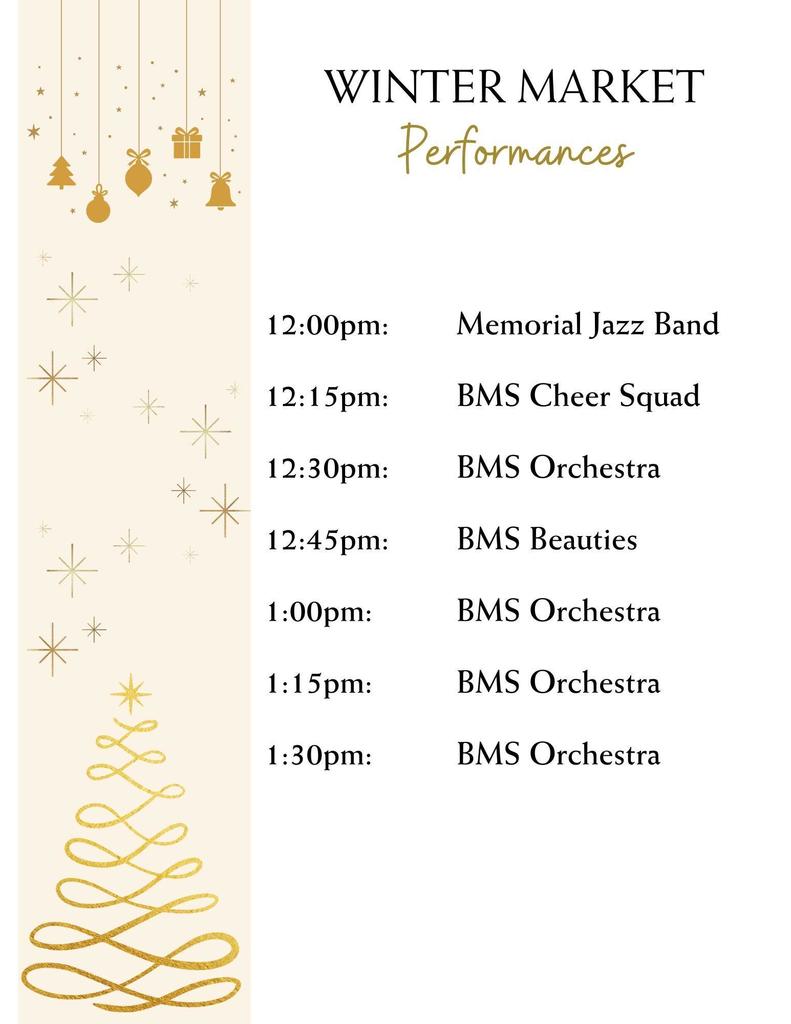 WINTER MARKET
Performances

12:00pm: Memorial Jazz Band

12:15pm: BMS Cheer Squad

12:30pm: BMS Orchestra

12:45pm: BMS Beauties

1:00pm: BMS Orchestra

1:15pm: BMS Orchestra

1:30pm: BMS Orchestra